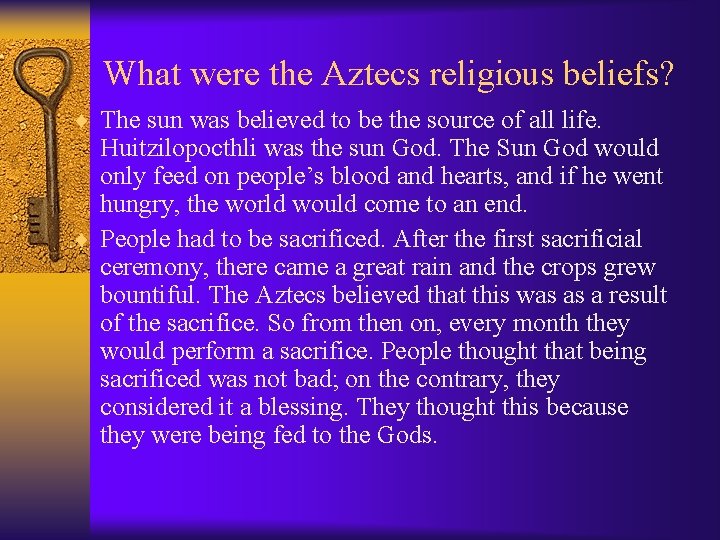 What were the Aztecs religious beliefs?

The sun was believed to be the source of all life. Huitzilopocthli was the sun God. The Sun God would only feed on people’s blood and hearts, and if he went hungry, the world would come to an end.

People had to be sacrificed. After the first sacrificial ceremony, there came a great rain and the crops grew bountiful. The Aztecs believed that this was as a result of the sacrifice. So from then on, every month they would perform a sacrifice. People thought that being sacrificed was not bad; on the contrary, they considered it a blessing. They thought this because they were being fed to the Gods.